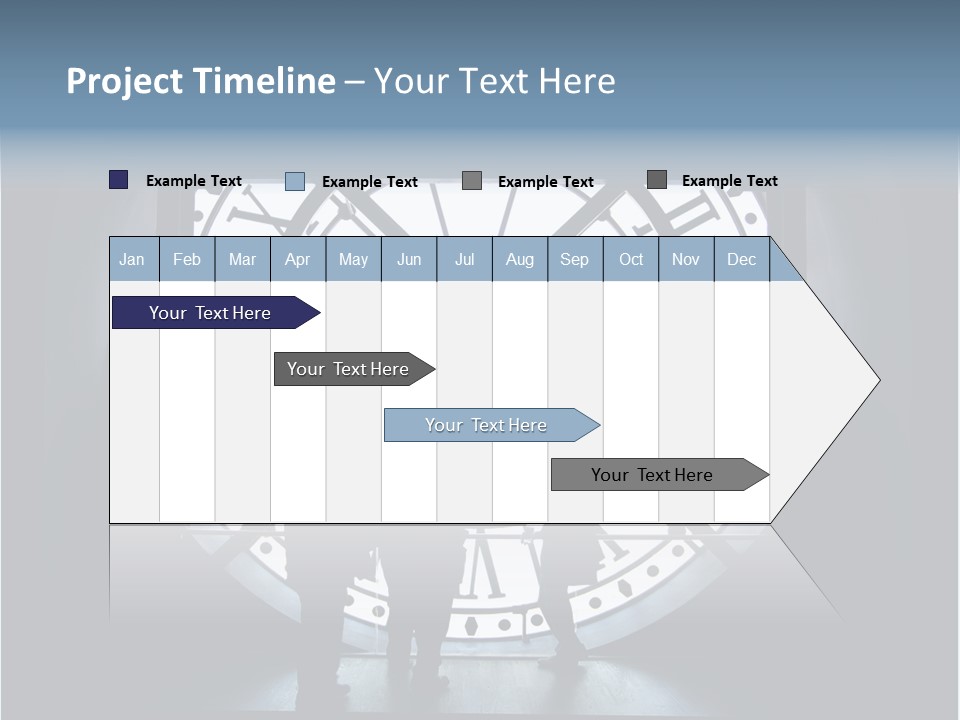 Project Timeline – Your Text Here

Example Text Example Text Example Text Example Text

Jan Feb Mar Apr May Jun Jul Aug Sep Oct Nov Dec

Your Text Here

Your Text Here

Your Text Here

Your Text Here